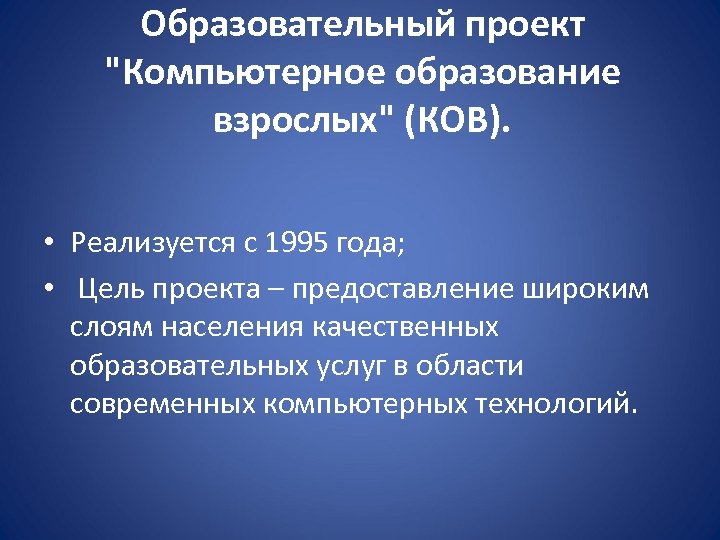 Образовательный проект "Компьютерное образование взрослых" (КОВ).

• Реализуется с 1995 года;
• Цель проекта – предоставление широким слоям населения качественных образовательных услуг в области современных компьютерных технологий.